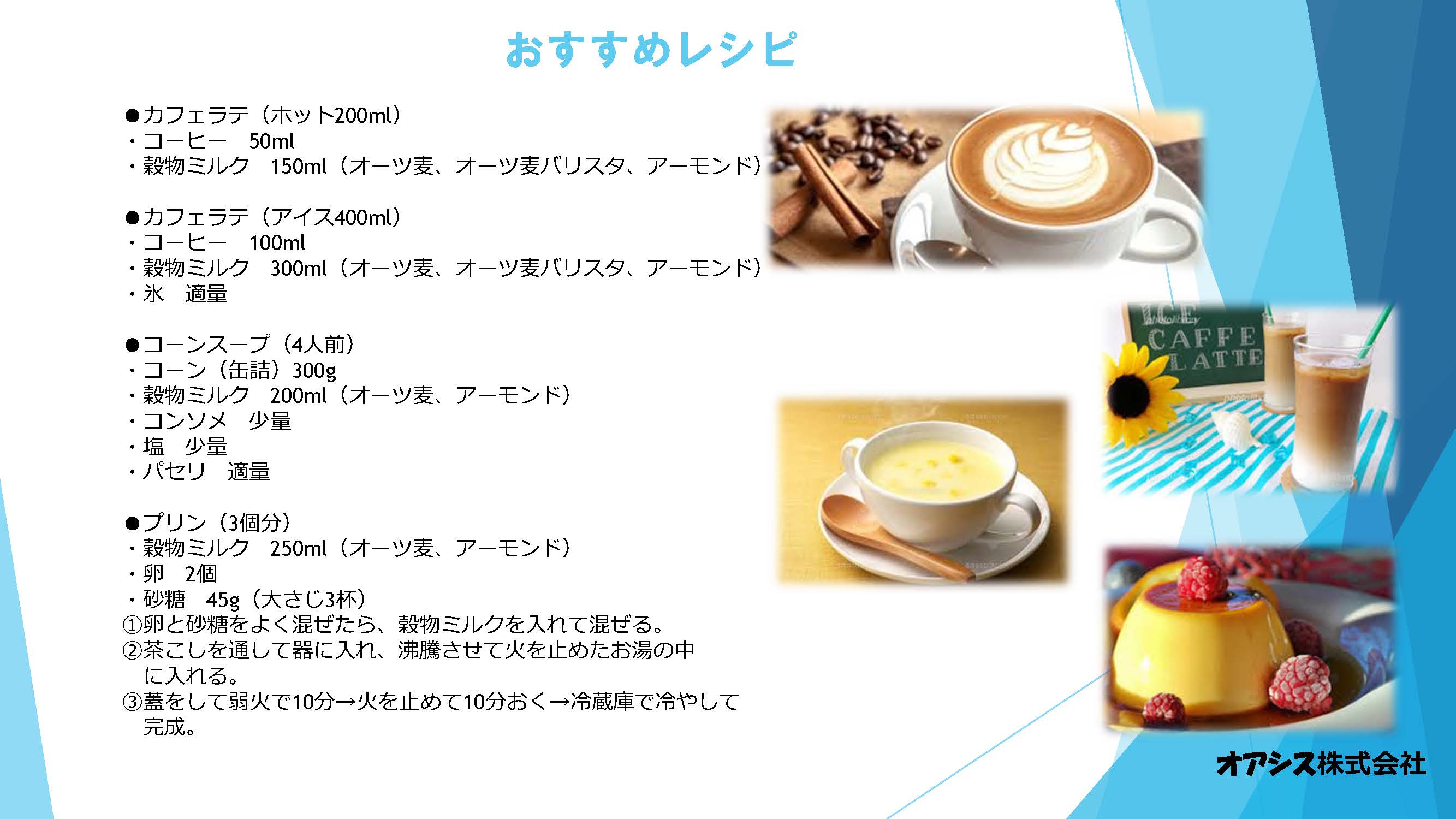 おすすめレシピ

●カフェラテ（ホット200ml）
・コーヒー　50ml
・穀物ミルク　150ml（オーツ麦、オーツ麦バリスタ、アーモンド）

●カフェラテ（アイス400ml）
・コーヒー　100ml
・穀物ミルク　300ml（オーツ麦、オーツ麦バリスタ、アーモンド）
・氷　適量

●コーンスープ（4人前）
・コーン（缶詰）300g
・穀物ミルク　200ml（オーツ麦、アーモンド）
・コンソメ　少量
・塩　少量
・パセリ　適量

●プリン（3個分）
・穀物ミルク　250ml（オーツ麦、アーモンド）
・卵　2個
・砂糖　45g（大さじ3杯）
①卵と砂糖をよく混ぜたら、穀物ミルクを入れて混ぜる。
②茶こしを通して器に入れ、沸騰させて火を止めたお湯の中に入れる。
③蓋をして弱火で10分→火を止めて10分おく→冷蔵庫で冷やして完成。

ICE CAFFE LATTE

オアシス株式会社